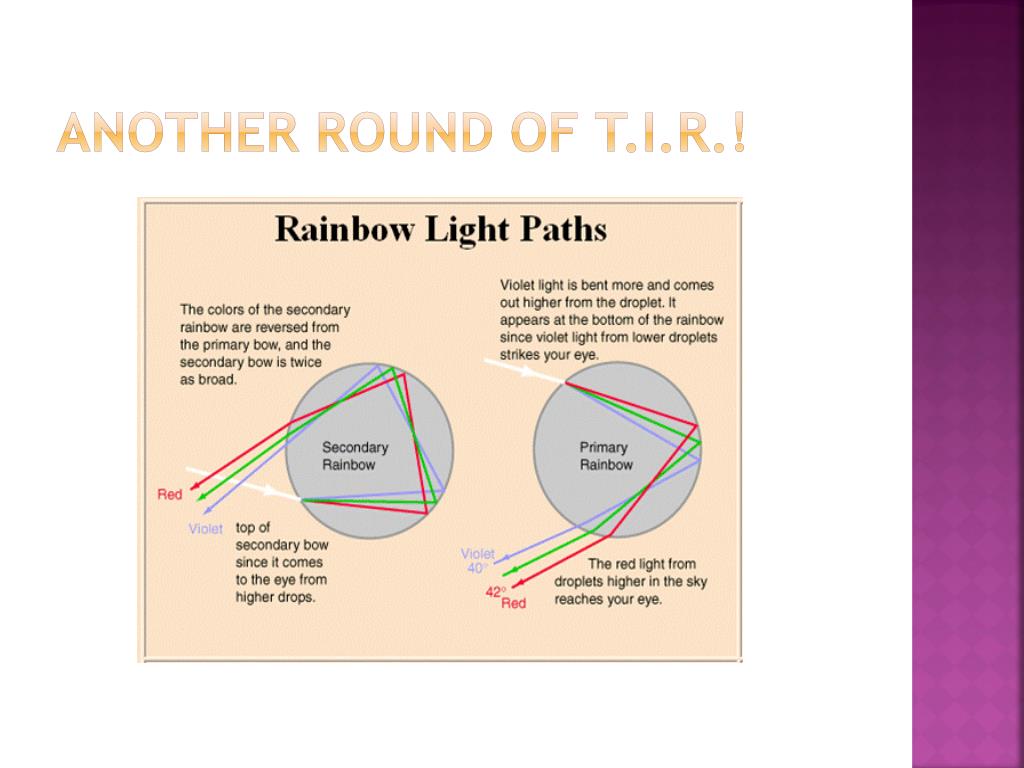 ANOTHER ROUND OF T.I.R.!

Rainbow Light Paths

The colors of the secondary rainbow are reversed from the primary bow, and the secondary bow is twice as broad.

Secondary Rainbow

Red

Violet

top of secondary bow since it comes to the eye from higher drops.

Violet light is bent more and comes out higher from the droplet. It appears at the bottom of the rainbow since violet light from lower droplets strikes your eye.

Primary Rainbow

Violet 40°

42° Red

The red light from droplets higher in the sky reaches your eye.